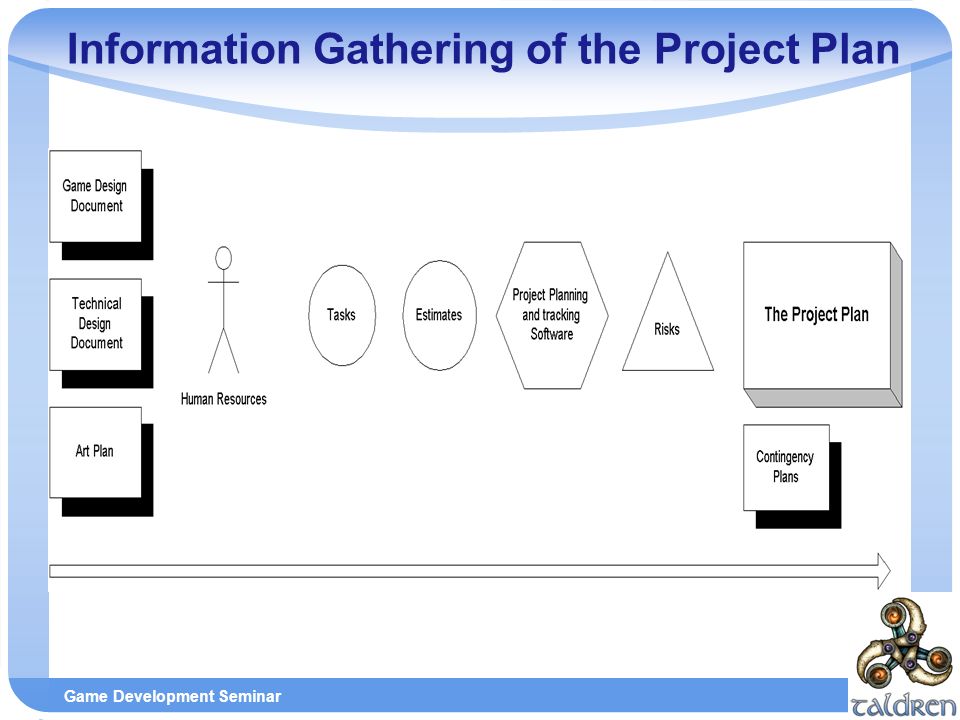 Information Gathering of the Project Plan

Game Design Document

Technical Design Document

Art Plan

Human Resources

Tasks

Estimates

Project Planning and tracking Software

Risks

The Project Plan

Contingency Plans

Game Development Seminar

taldren